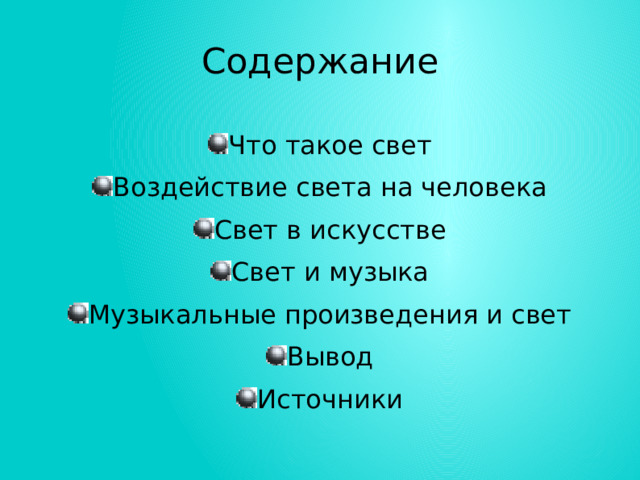 Содержание

Что такое свет
Воздействие света на человека
Свет в искусстве
Свет и музыка
Музыкальные произведения и свет
Вывод
Источники